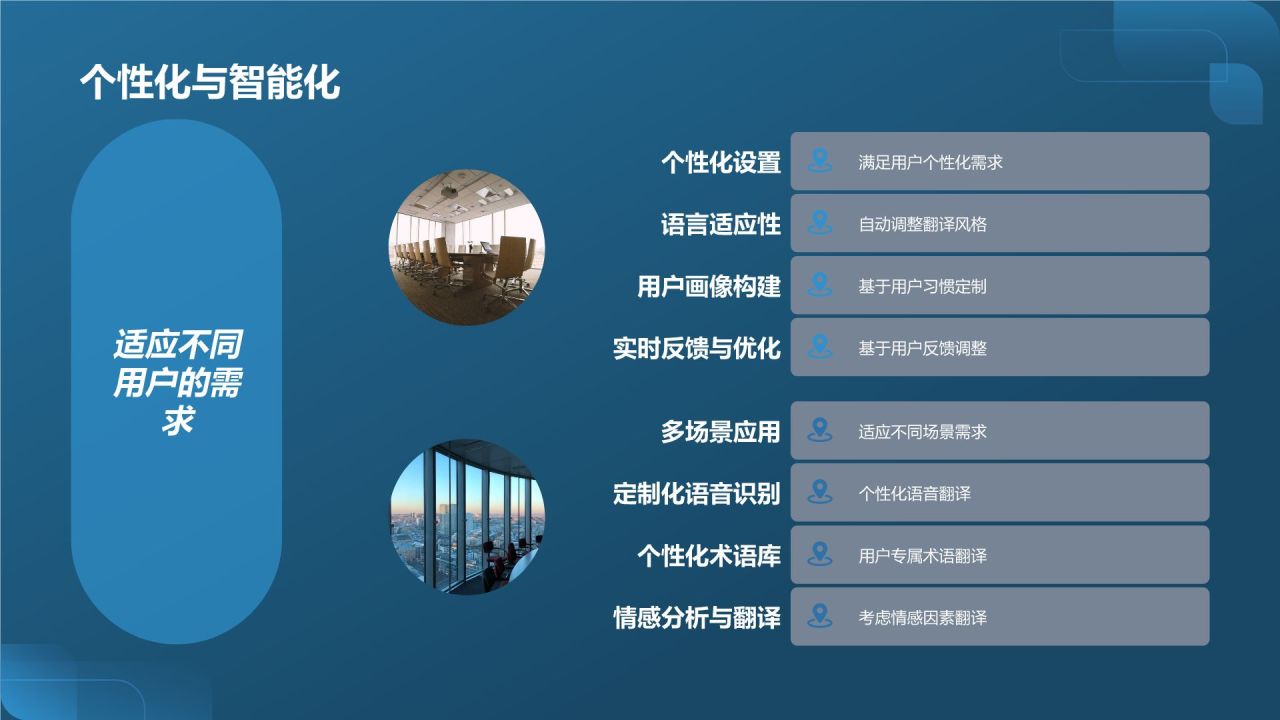 个性化与智能化

适应不同用户的需求

个性化设置
满足用户个性化需求

语言适应性
自动调整翻译风格

用户画像构建
基于用户习惯定制

实时反馈与优化
基于用户反馈调整

多场景应用
适应不同场景需求

定制化语音识别
个性化语音翻译

个性化术语库
用户专属术语翻译

情感分析与翻译
考虑情感因素翻译